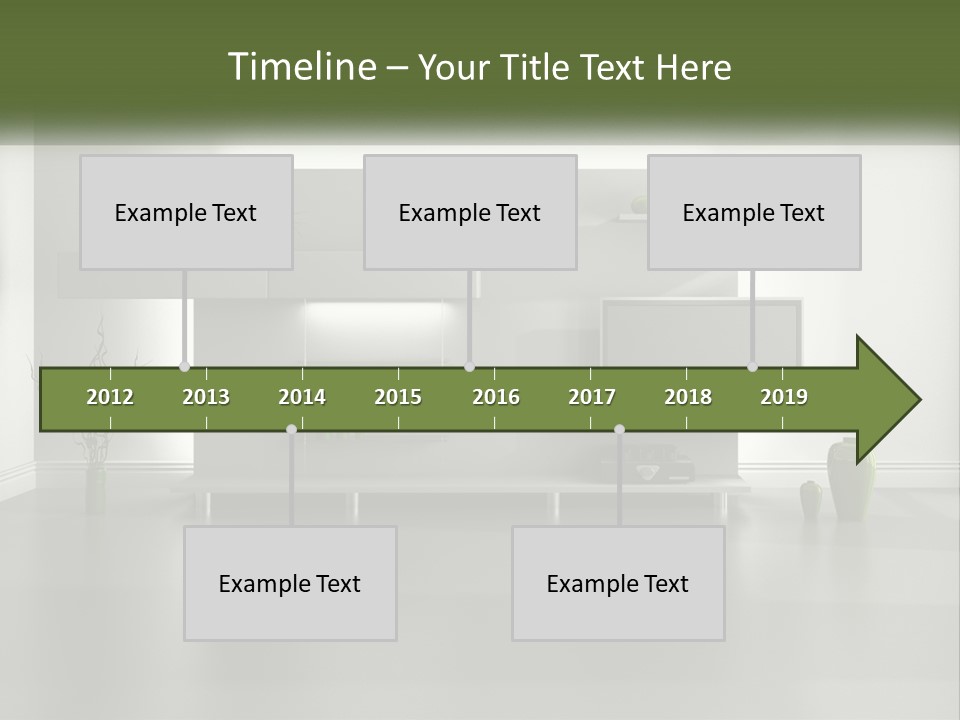 Timeline – Your Title Text Here

Example Text

Example Text

Example Text

2012 2013 2014 2015 2016 2017 2018 2019

Example Text

Example Text